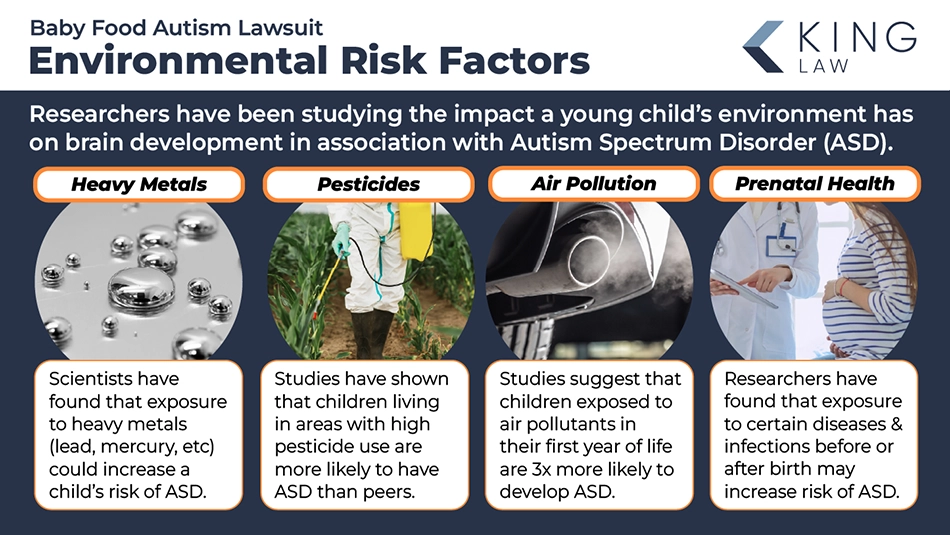 Baby Food Autism Lawsuit
Environmental Risk Factors

KING
LAW

Researchers have been studying the impact a young child's environment has on brain development in association with Autism Spectrum Disorder (ASD).

Heavy Metals

Scientists have found that exposure to heavy metals (lead, mercury, etc) could increase a child's risk of ASD.

Pesticides

Studies have shown that children living in areas with high pesticide use are more likely to have ASD than peers.

Air Pollution

Studies suggest that children exposed to air pollutants in their first year of life are 3x more likely to develop ASD.

Prenatal Health

Researchers have found that exposure to certain diseases & infections before or after birth may increase risk of ASD.